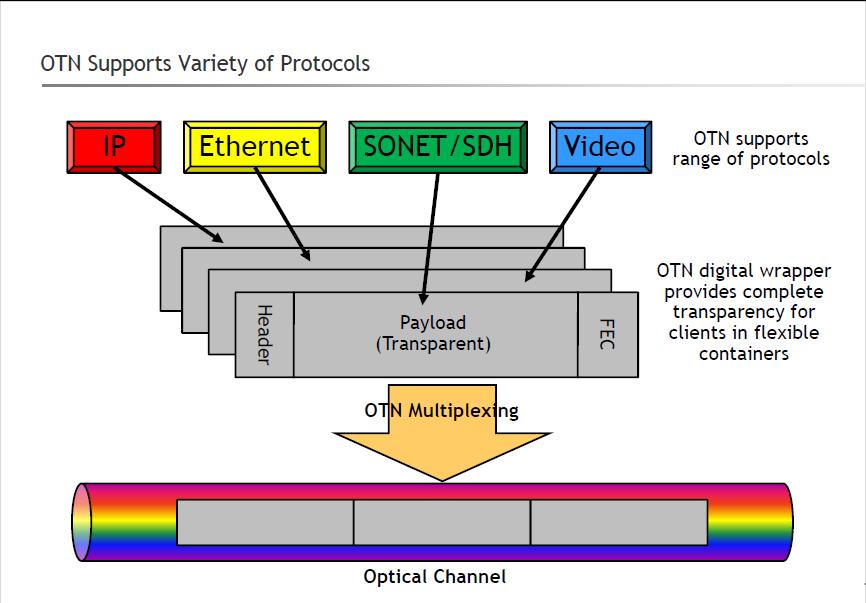 OTN Supports Variety of Protocols

IP

Ethernet

SONET/SDH

Video

OTN supports range of protocols

Header

Payload (Transparent)

FEC

OTN digital wrapper provides complete transparency for clients in flexible containers

OTN Multiplexing

Optical Channel